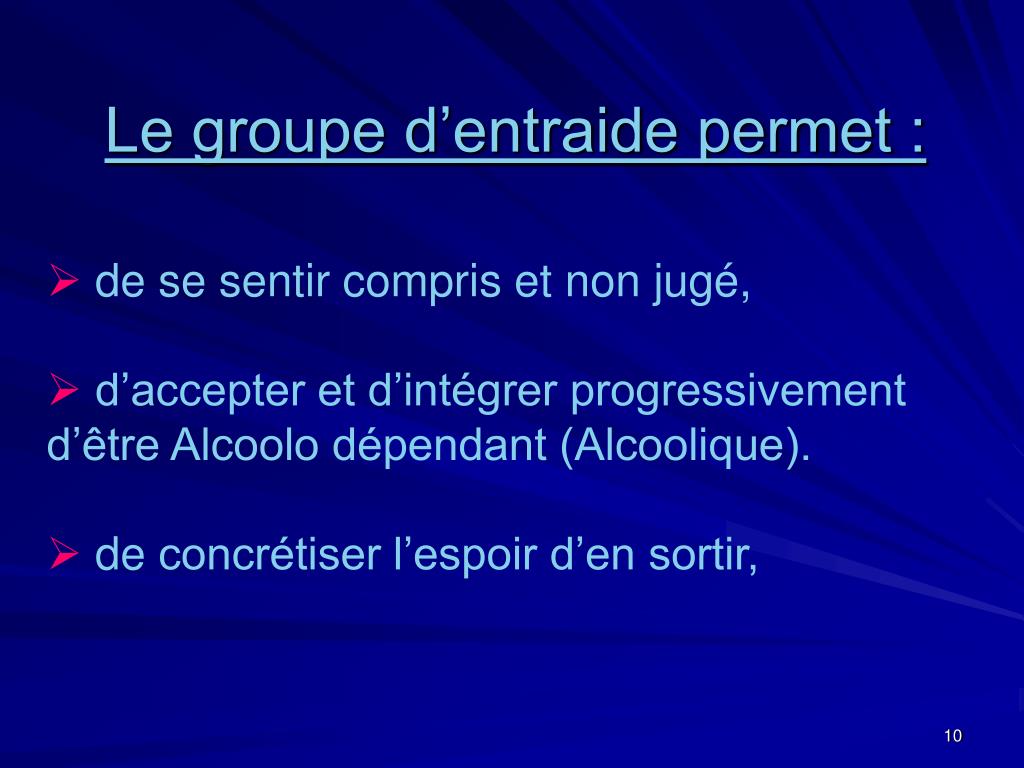 Le groupe d’entraide permet :

➢ de se sentir compris et non jugé,

➢ d’accepter et d’intégrer progressivement d’être Alcoolo dépendant (Alcoolique).

➢ de concrétiser l’espoir d’en sortir,

10